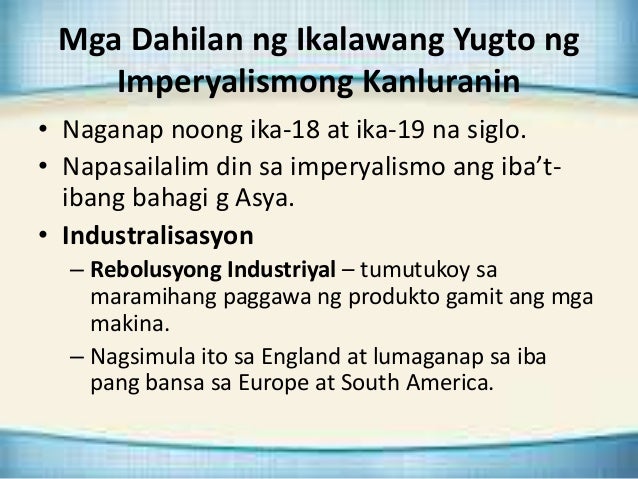 Mga Dahilan ng Ikalawang Yugto ng Imperyalismong Kanluranin

• Naganap noong ika-18 at ika-19 na siglo.
• Napasailalim din sa imperyalismo ang iba't-ibang bahagi g Asya.
• Industralisasyon
– Rebolusyong Industriyal – tumutukoy sa maramihang paggawa ng produkto gamit ang mga makina.
– Nagsimula ito sa England at lumaganap sa iba pang bansa sa Europe at South America.